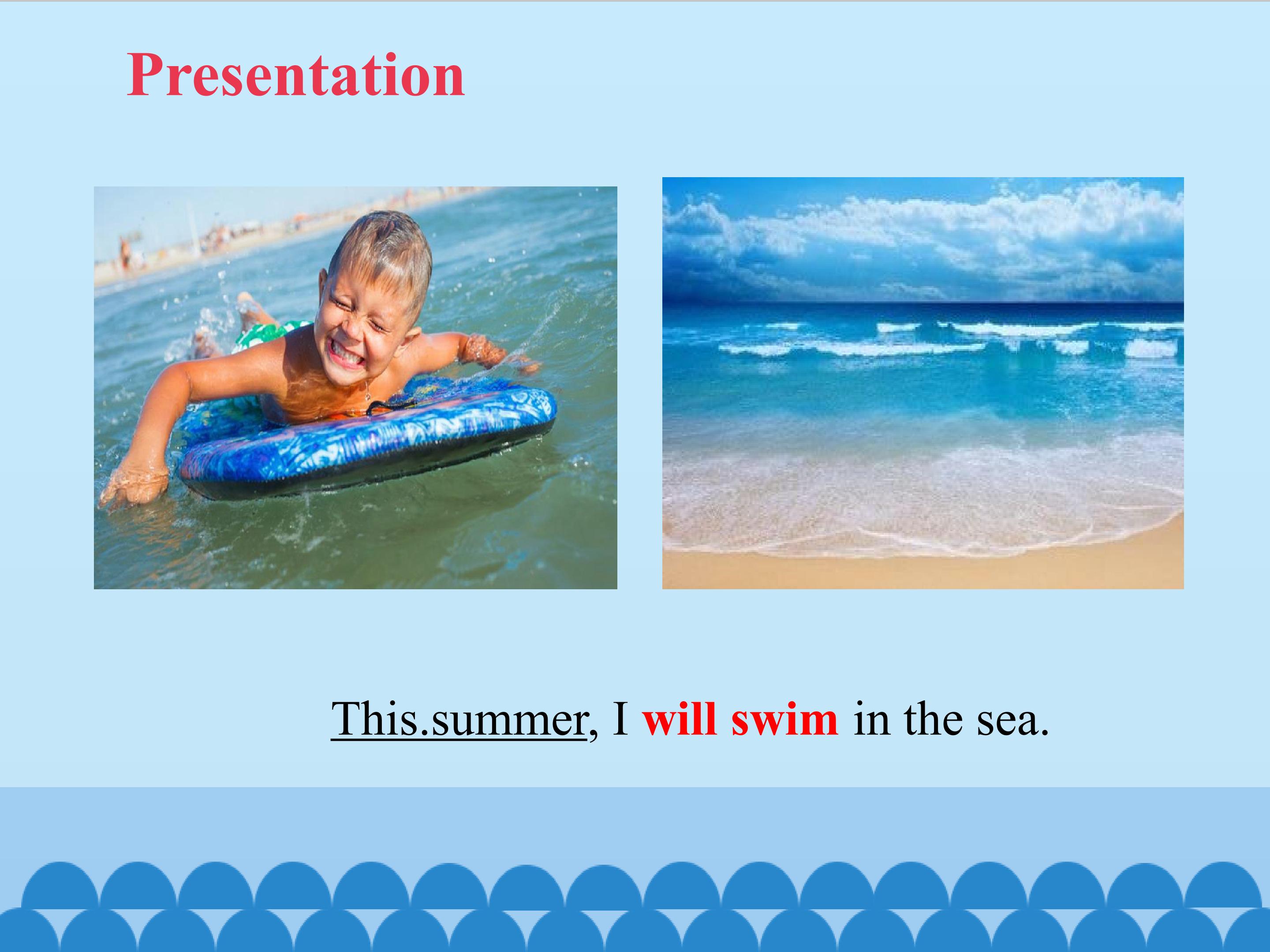 Presentation

This.summer, I will swim in the sea.